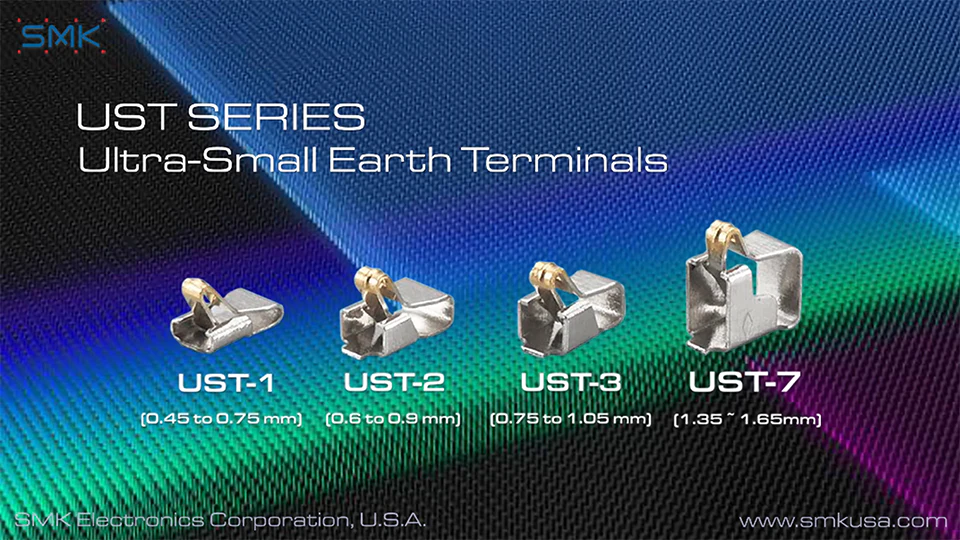 SMK

UST SERIES
Ultra-Small Earth Terminals

UST-1
(0.45 to 0.75 mm)

UST-2
(0.6 to 0.9 mm)

UST-3
(0.75 to 1.05 mm)

UST-7
(1.35 ~ 1.65mm)

SMK Electronics Corporation, U.S.A.

www.smkusa.com